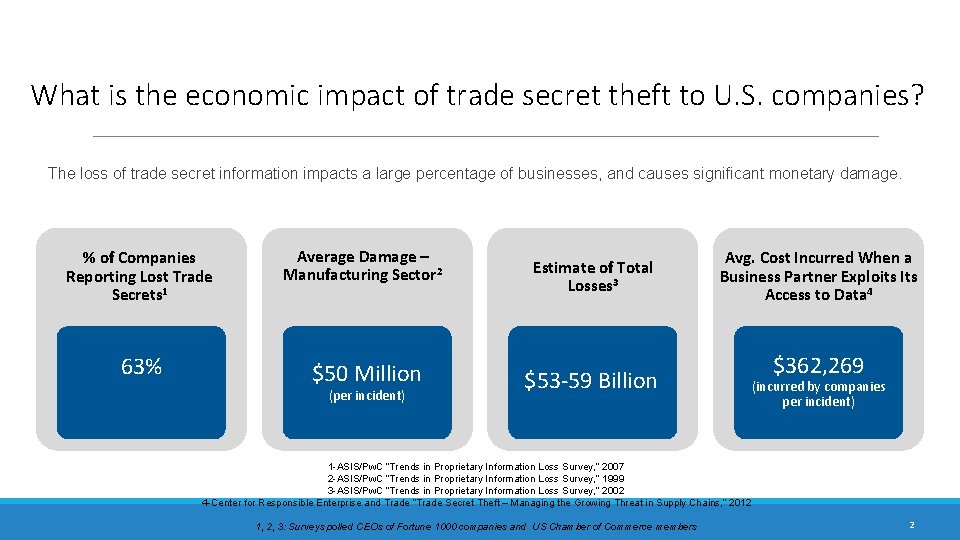 What is the economic impact of trade secret theft to U.S. companies?

The loss of trade secret information impacts a large percentage of businesses, and causes significant monetary damage.

% of Companies Reporting Lost Trade Secrets$^1$

63%

Average Damage – Manufacturing Sector$^2$

\$50 Million
(per incident)

Estimate of Total Losses$^3$

\$53-59 Billion

Avg. Cost Incurred When a Business Partner Exploits Its Access to Data$^4$

\$362,269
(incurred by companies per incident)

1-ASIS/PwC "Trends in Proprietary Information Loss Survey," 2007
2-ASIS/PwC "Trends in Proprietary Information Loss Survey," 1999
3-ASIS/PwC "Trends in Proprietary Information Loss Survey," 2002
4-Center for Responsible Enterprise and Trade "Trade Secret Theft – Managing the Growing Threat in Supply Chains," 2012

1, 2, 3: Surveys polled CEOs of Fortune 1000 companies and US Chamber of Commerce members

2